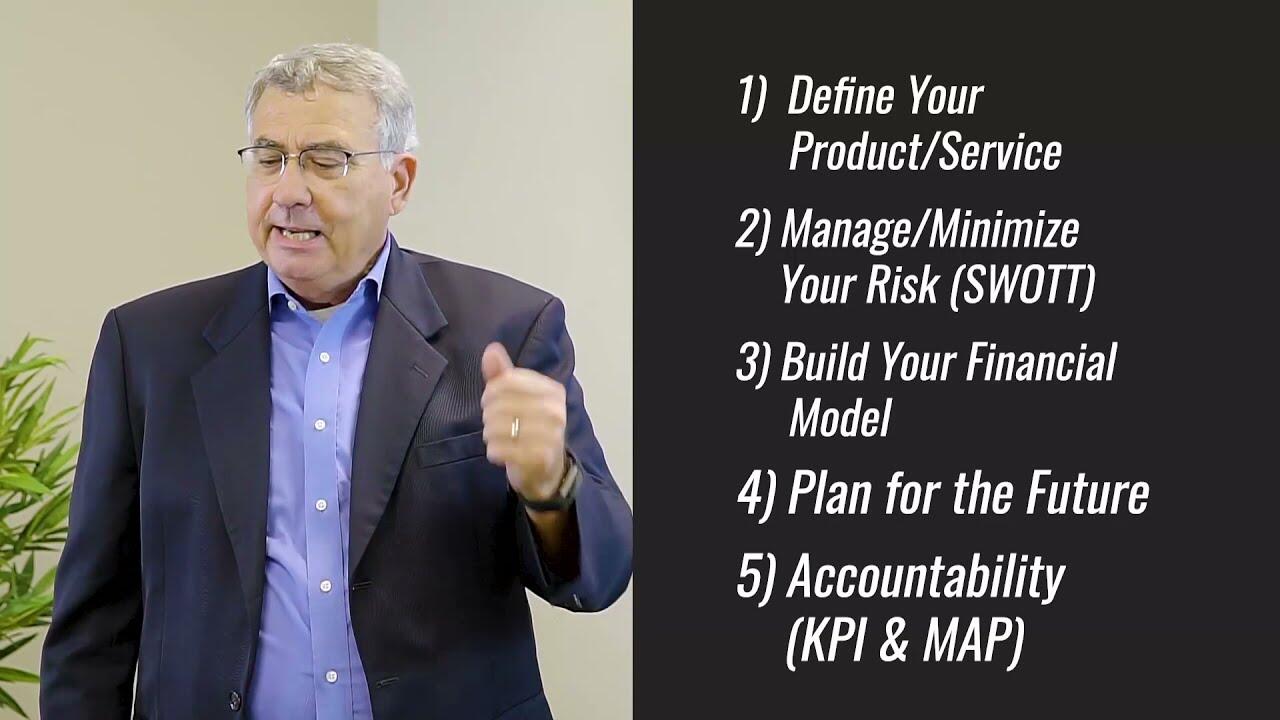 1) Define Your Product/Service

2) Manage/Minimize Your Risk (SWOTT)

3) Build Your Financial Model

4) Plan for the Future

5) Accountability (KPI & MAP)